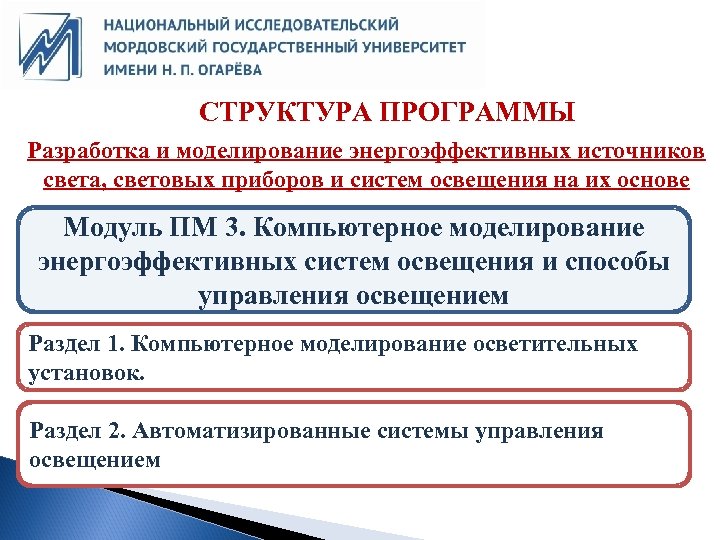 НАЦИОНАЛЬНЫЙ ИССЛЕДОВАТЕЛЬСКИЙ МОРДОВСКИЙ ГОСУДАРСТВЕННЫЙ УНИВЕРСИТЕТ ИМЕНИ Н. П. ОГАРЁВА

СТРУКТУРА ПРОГРАММЫ

Разработка и моделирование энергоэффективных источников света, световых приборов и систем освещения на их основе

Модуль ПМ 3. Компьютерное моделирование энергоэффективных систем освещения и способы управления освещением

Раздел 1. Компьютерное моделирование осветительных установок.

Раздел 2. Автоматизированные системы управления освещением